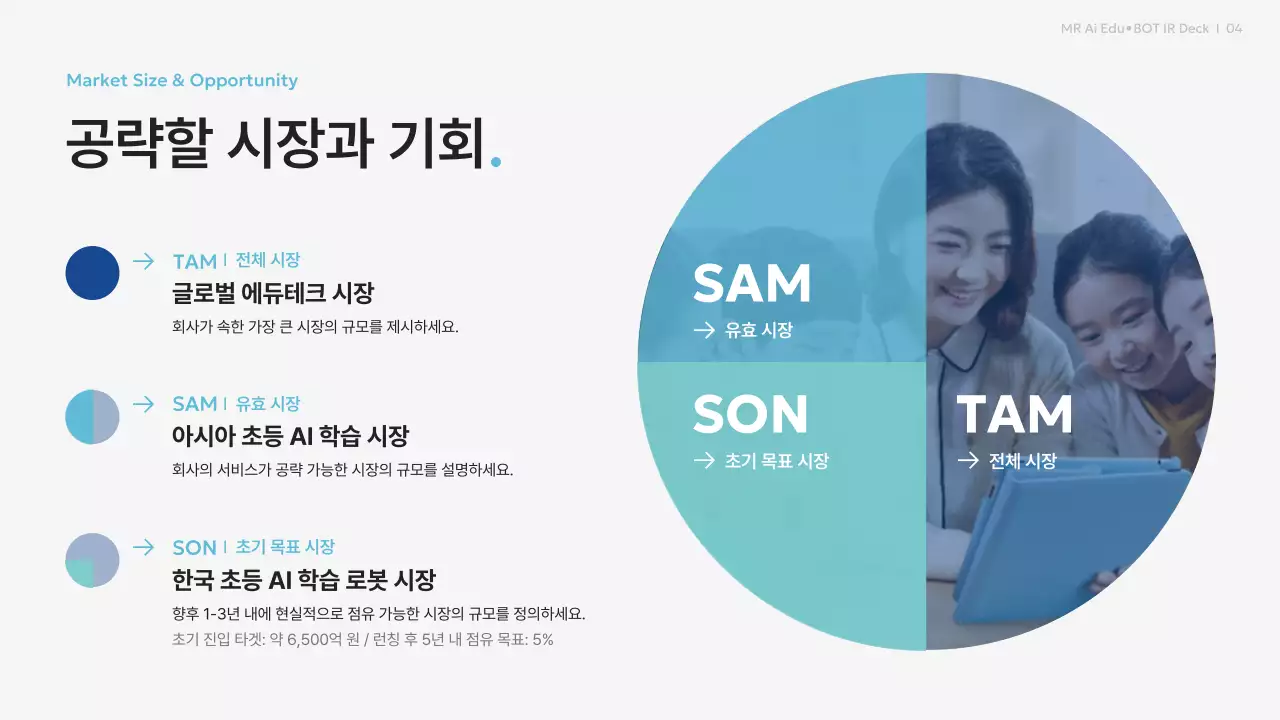 MR Ai Edu•BOT IR Deck | 04

Market Size & Opportunity

공략할 시장과 기회.

→ TAM | 전체 시장
글로벌 에듀테크 시장
회사가 속한 가장 큰 시장의 규모를 제시하세요.

→ SAM | 유효 시장
아시아 초등 AI 학습 시장
회사의 서비스가 공략 가능한 시장의 규모를 설명하세요.

→ SON | 초기 목표 시장
한국 초등 AI 학습 로봇 시장
향후 1-3년 내에 현실적으로 점유 가능한 시장의 규모를 정의하세요.
초기 진입 타겟: 약 6,500억 원 / 런칭 후 5년 내 점유 목표: 5%

SAM
→ 유효 시장

SON
→ 초기 목표 시장

TAM
→ 전체 시장